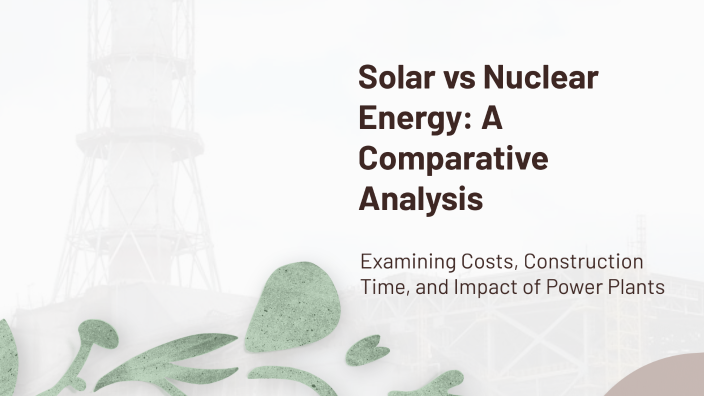 Solar vs Nuclear Energy: A Comparative Analysis

Examining Costs, Construction Time, and Impact of Power Plants